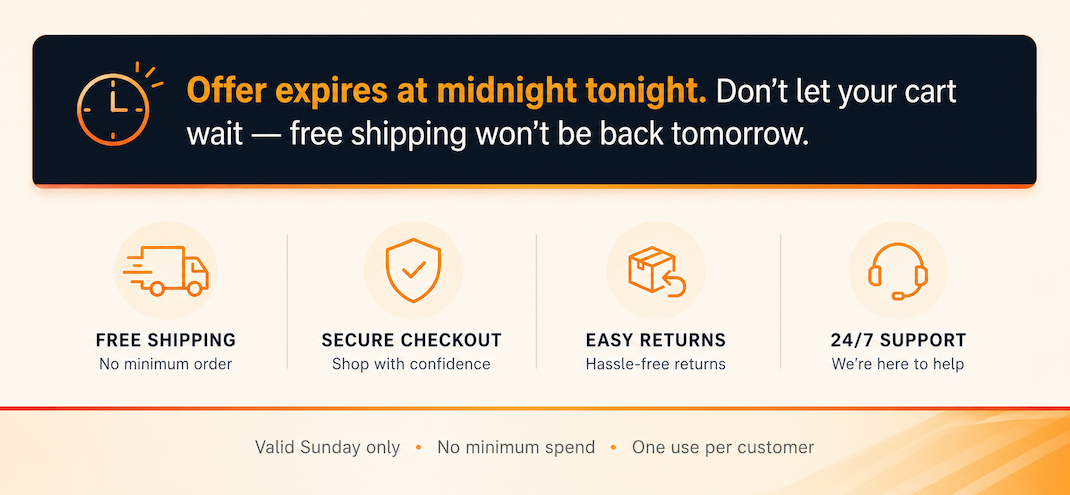 Offer expires at midnight tonight. Don't let your cart wait — free shipping won't be back tomorrow.

FREE SHIPPING
No minimum order

SECURE CHECKOUT
Shop with confidence

EASY RETURNS
Hassle-free returns

24/7 SUPPORT
We're here to help

Valid Sunday only • No minimum spend • One use per customer